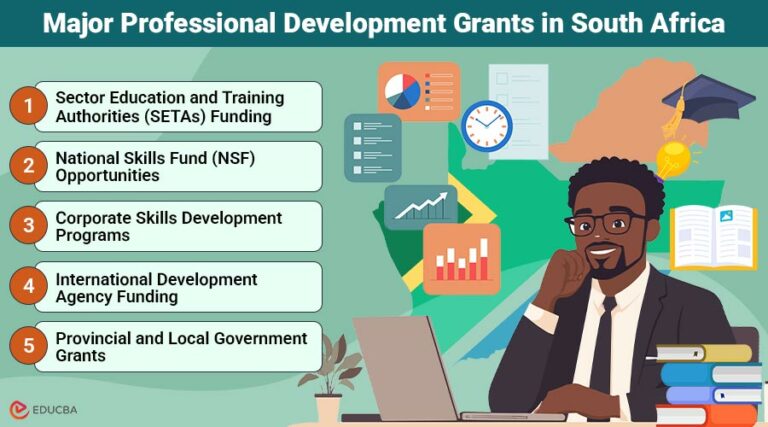 Major Professional Development Grants in South Africa

1 Sector Education and Training Authorities (SETAs) Funding

2 National Skills Fund (NSF) Opportunities

3 Corporate Skills Development Programs

4 International Development Agency Funding

5 Provincial and Local Government Grants

EDUCBA